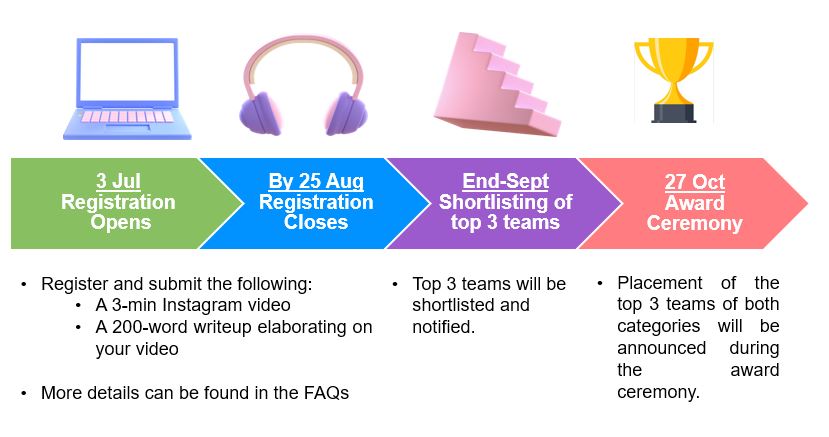 3 Jul
Registration Opens

By 25 Aug
Registration Closes

End-Sept
Shortlisting of top 3 teams

27 Oct
Award Ceremony

• Register and submit the following:
  • A 3-min Instagram video
  • A 200-word writeup elaborating on your video

• More details can be found in the FAQs

• Top 3 teams will be shortlisted and notified.

• Placement of the top 3 teams of both categories will be announced during the award ceremony.